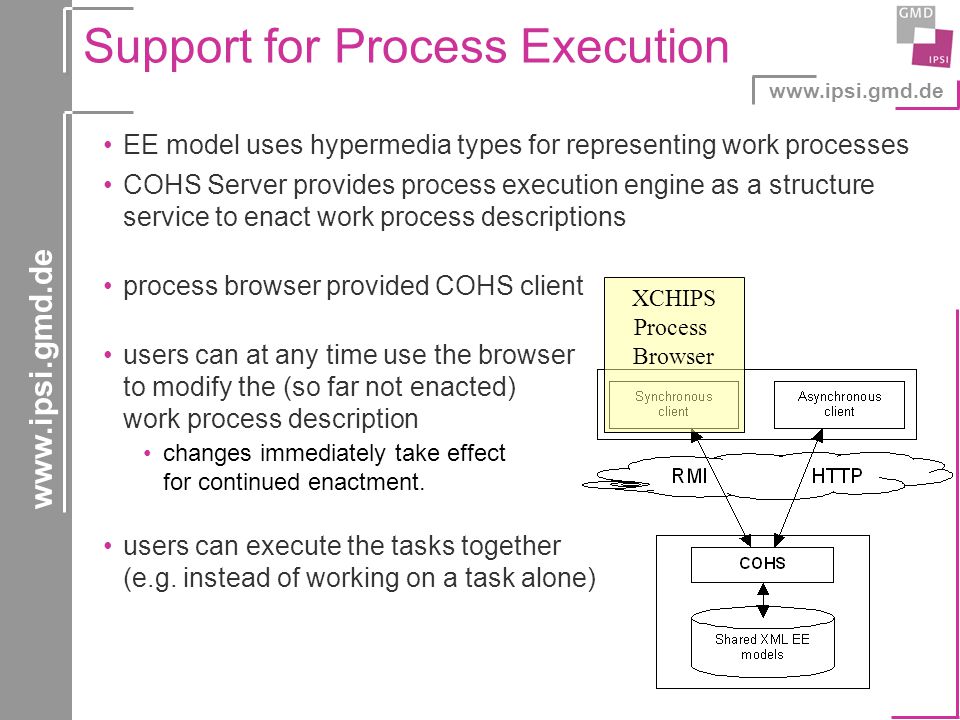 Support for Process Execution

GMD
IPSI

www.ipsi.gmd.de

www.ipsi.gmd.de

• EE model uses hypermedia types for representing work processes
• COHS Server provides process execution engine as a structure service to enact work process descriptions

• process browser provided COHS client

• users can at any time use the browser to modify the (so far not enacted) work process description
  • changes immediately take effect for continued enactment.

• users can execute the tasks together (e.g. instead of working on a task alone)

XCHIPS Process Browser

Synchronous client

Asynchronous client

RMI

HTTP

COHS

Shared XML EE models